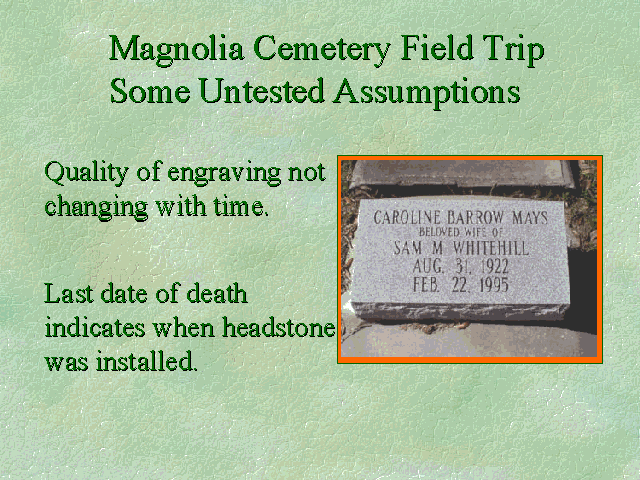 Magnolia Cemetery Field Trip
Some Untested Assumptions

Quality of engraving not changing with time.

Last date of death indicates when headstone was installed.

CAROLINE BARROW MAYS
BELOVED WIFE OF
SAM M WHITEHILL
AUG. 31, 1922
FEB. 22, 1995